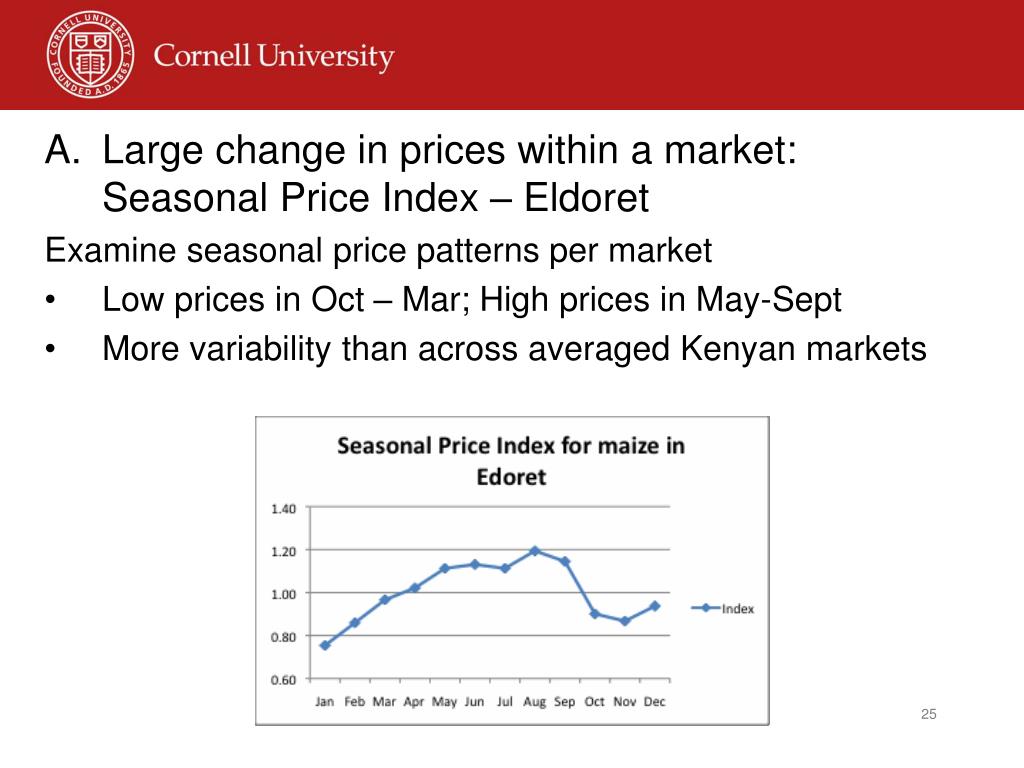 CORNELL UNIVERSITY FOUNDED A.D. 1865

Cornell University

A. Large change in prices within a market: Seasonal Price Index – Eldoret

Examine seasonal price patterns per market

• Low prices in Oct – Mar; High prices in May-Sept

• More variability than across averaged Kenyan markets

Seasonal Price Index for maize in Edoret

1.40
1.20
1.00
0.80
0.60

Jan Feb Mar Apr May Jun Jul Aug Sep Oct Nov Dec

Index

25